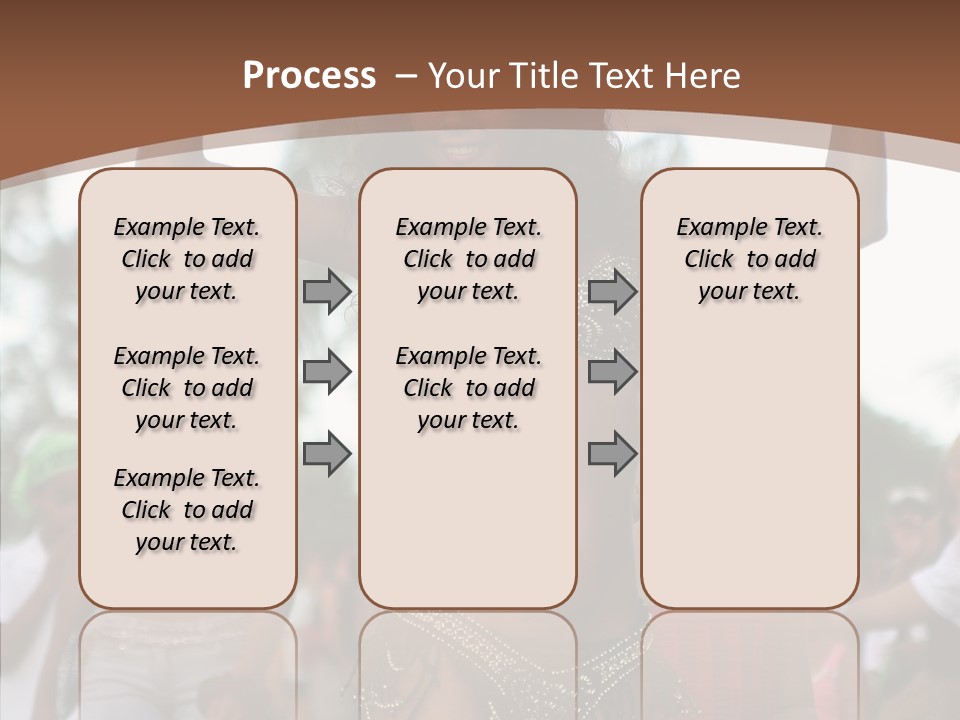 Process – Your Title Text Here

Example Text. Click to add your text.

Example Text. Click to add your text.

Example Text. Click to add your text.

Example Text. Click to add your text.

Example Text. Click to add your text.

Example Text. Click to add your text.